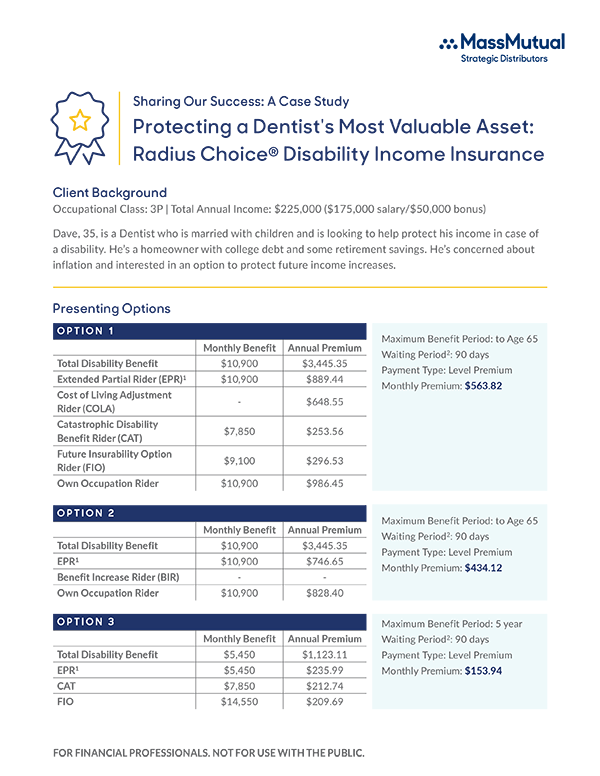 MassMutual
Strategic Distributors

Sharing Our Success: A Case Study

Protecting a Dentist's Most Valuable Asset: Radius Choice® Disability Income Insurance

Client Background

Occupational Class: 3P | Total Annual Income: $225,000 ($175,000 salary/$50,000 bonus)

Dave, 35, is a Dentist who is married with children and is looking to help protect his income in case of a disability. He's a homeowner with college debt and some retirement savings. He's concerned about inflation and interested in an option to protect future income increases.

Presenting Options

OPTION 1

| | Monthly Benefit | Annual Premium |
|---|---|---|
| Total Disability Benefit | $10,900 | $3,445.35 |
| Extended Partial Rider (EPR)¹ | $10,900 | $889.44 |
| Cost of Living Adjustment Rider (COLA) | - | $648.55 |
| Catastrophic Disability Benefit Rider (CAT) | $7,850 | $253.56 |
| Future Insurability Option Rider (FIO) | $9,100 | $296.53 |
| Own Occupation Rider | $10,900 | $986.45 |

Maximum Benefit Period: to Age 65
Waiting Period²: 90 days
Payment Type: Level Premium
Monthly Premium: $563.82

OPTION 2

| | Monthly Benefit | Annual Premium |
|---|---|---|
| Total Disability Benefit | $10,900 | $3,445.35 |
| EPR¹ | $10,900 | $746.65 |
| Benefit Increase Rider (BIR) | - | - |
| Own Occupation Rider | $10,900 | $828.40 |

Maximum Benefit Period: to Age 65
Waiting Period²: 90 days
Payment Type: Level Premium
Monthly Premium: $434.12

OPTION 3

| | Monthly Benefit | Annual Premium |
|---|---|---|
| Total Disability Benefit | $5,450 | $1,123.11 |
| EPR¹ | $5,450 | $235.99 |
| CAT | $7,850 | $212.74 |
| FIO | $14,550 | $209.69 |

Maximum Benefit Period: 5 year
Waiting Period²: 90 days
Payment Type: Level Premium
Monthly Premium: $153.94

FOR FINANCIAL PROFESSIONALS. NOT FOR USE WITH THE PUBLIC.